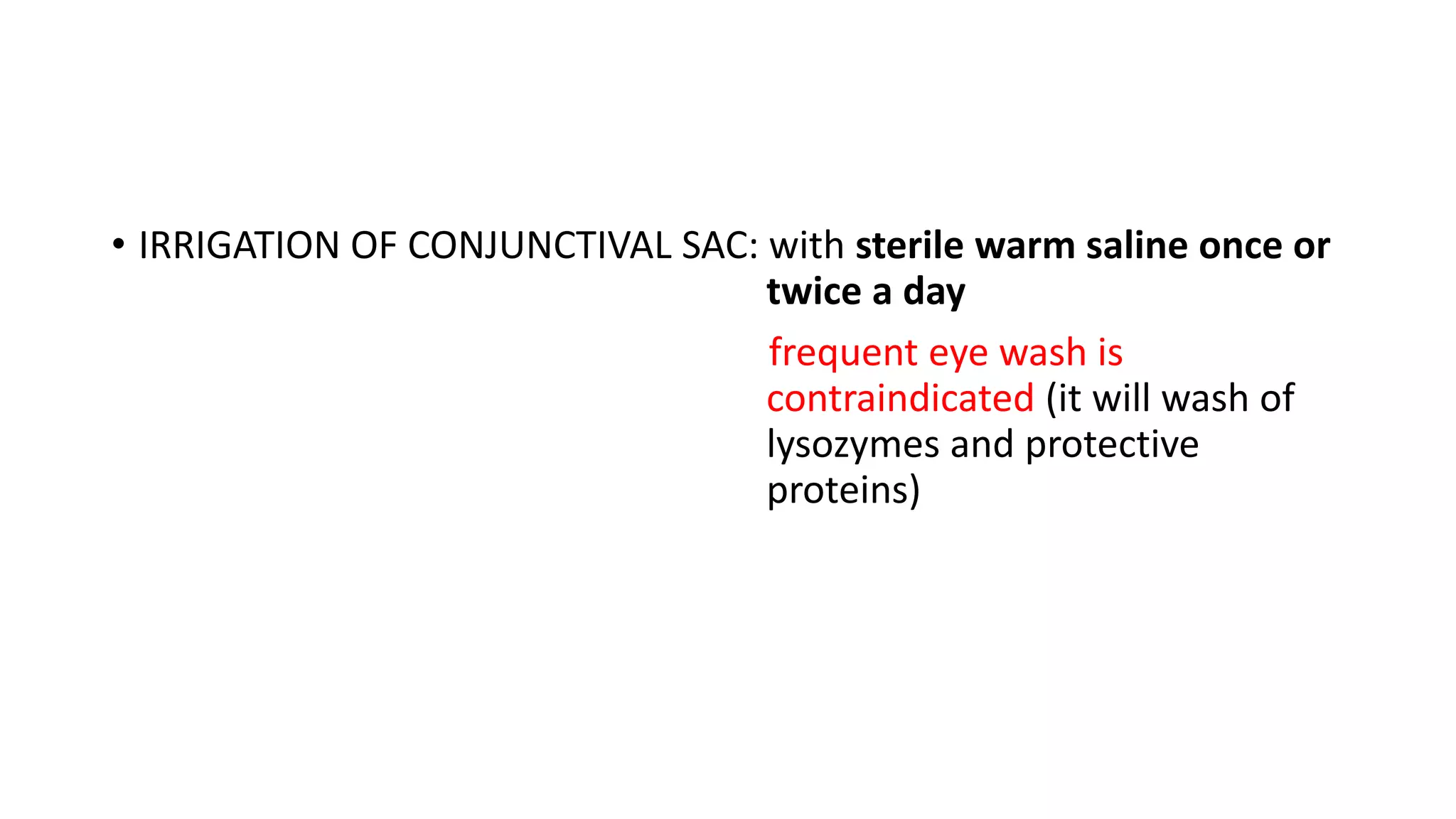 • IRRIGATION OF CONJUNCTIVAL SAC: with sterile warm saline once or twice a day

frequent eye wash is contraindicated (it will wash of lysozymes and protective proteins)